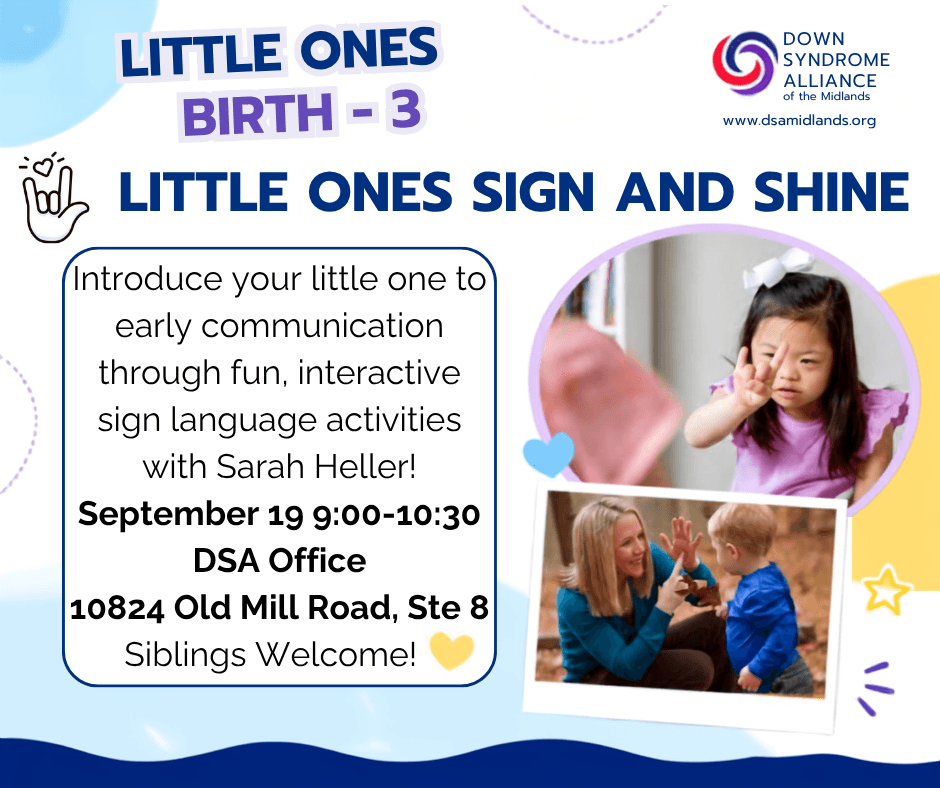 LITTLE ONES
BIRTH - 3

DOWN SYNDROME ALLIANCE of the Midlands
www.dsamidlands.org

LITTLE ONES SIGN AND SHINE

Introduce your little one to early communication through fun, interactive sign language activities with Sarah Heller!
September 19 9:00-10:30
DSA Office
10824 Old Mill Road, Ste 8
Siblings Welcome!